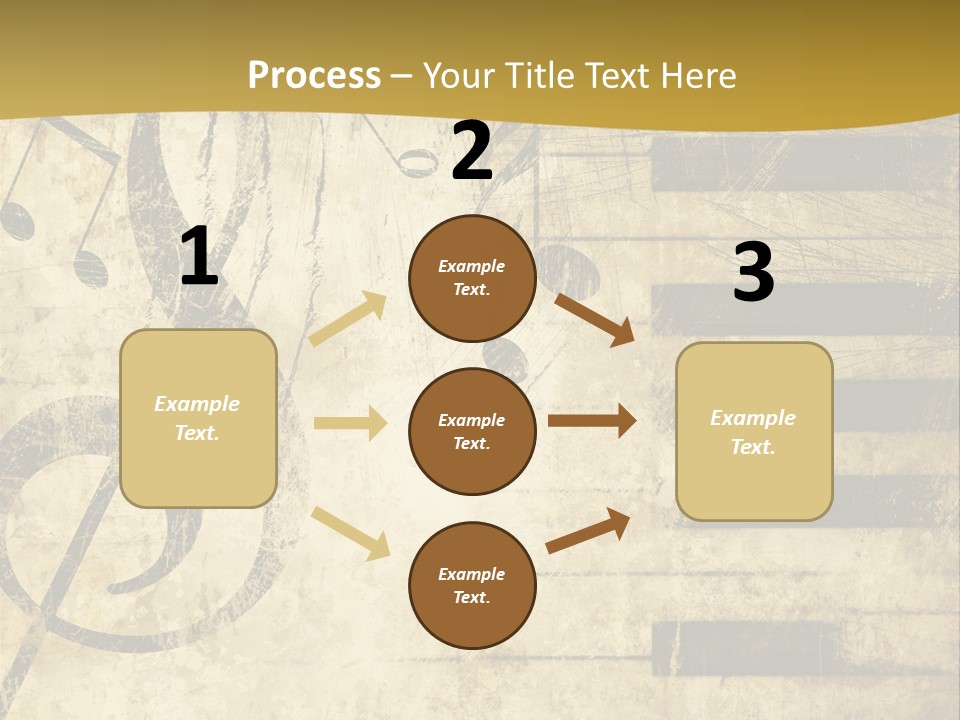 Process – Your Title Text Here

1

Example Text.

2

Example Text.

Example Text.

Example Text.

3

Example Text.